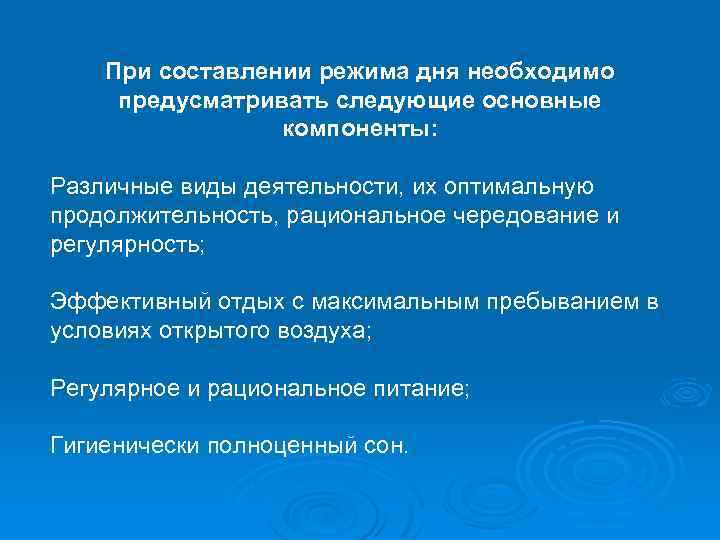 При составлении режима дня необходимо предусматривать следующие основные компоненты:

Различные виды деятельности, их оптимальную продолжительность, рациональное чередование и регулярность;

Эффективный отдых с максимальным пребыванием в условиях открытого воздуха;

Регулярное и рациональное питание;

Гигиенически полноценный сон.